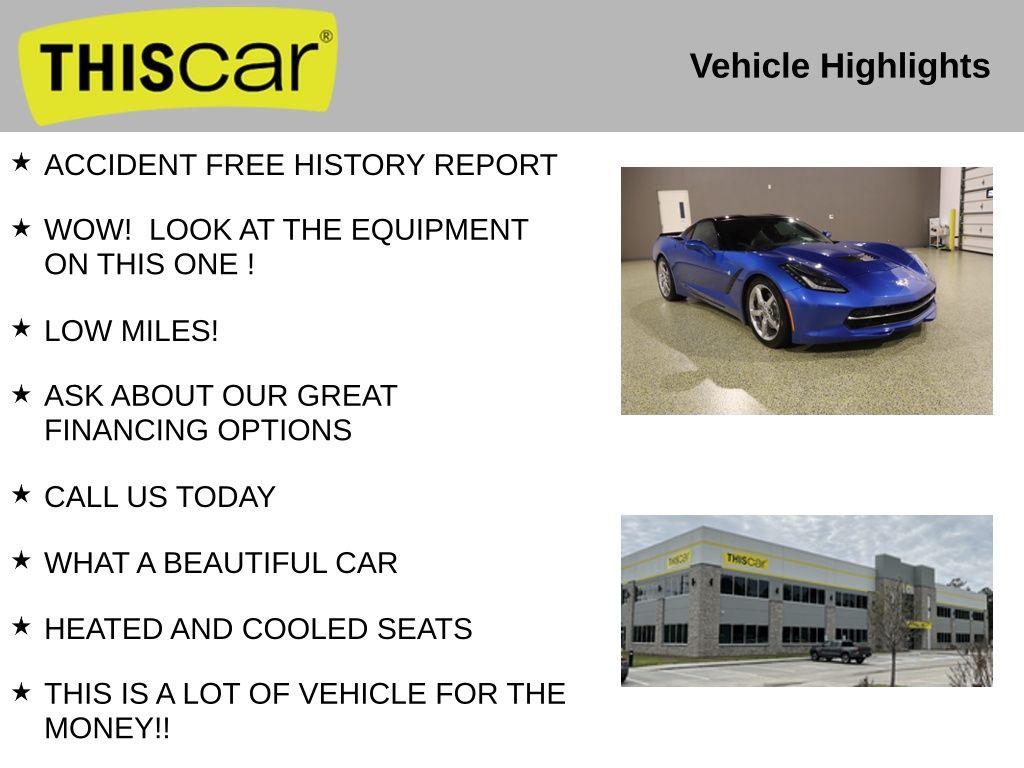 THIScar®

Vehicle Highlights

★ ACCIDENT FREE HISTORY REPORT

★ WOW! LOOK AT THE EQUIPMENT ON THIS ONE !

★ LOW MILES!

★ ASK ABOUT OUR GREAT FINANCING OPTIONS

★ CALL US TODAY

★ WHAT A BEAUTIFUL CAR

★ HEATED AND COOLED SEATS

★ THIS IS A LOT OF VEHICLE FOR THE MONEY!!

THIScar

THIScar